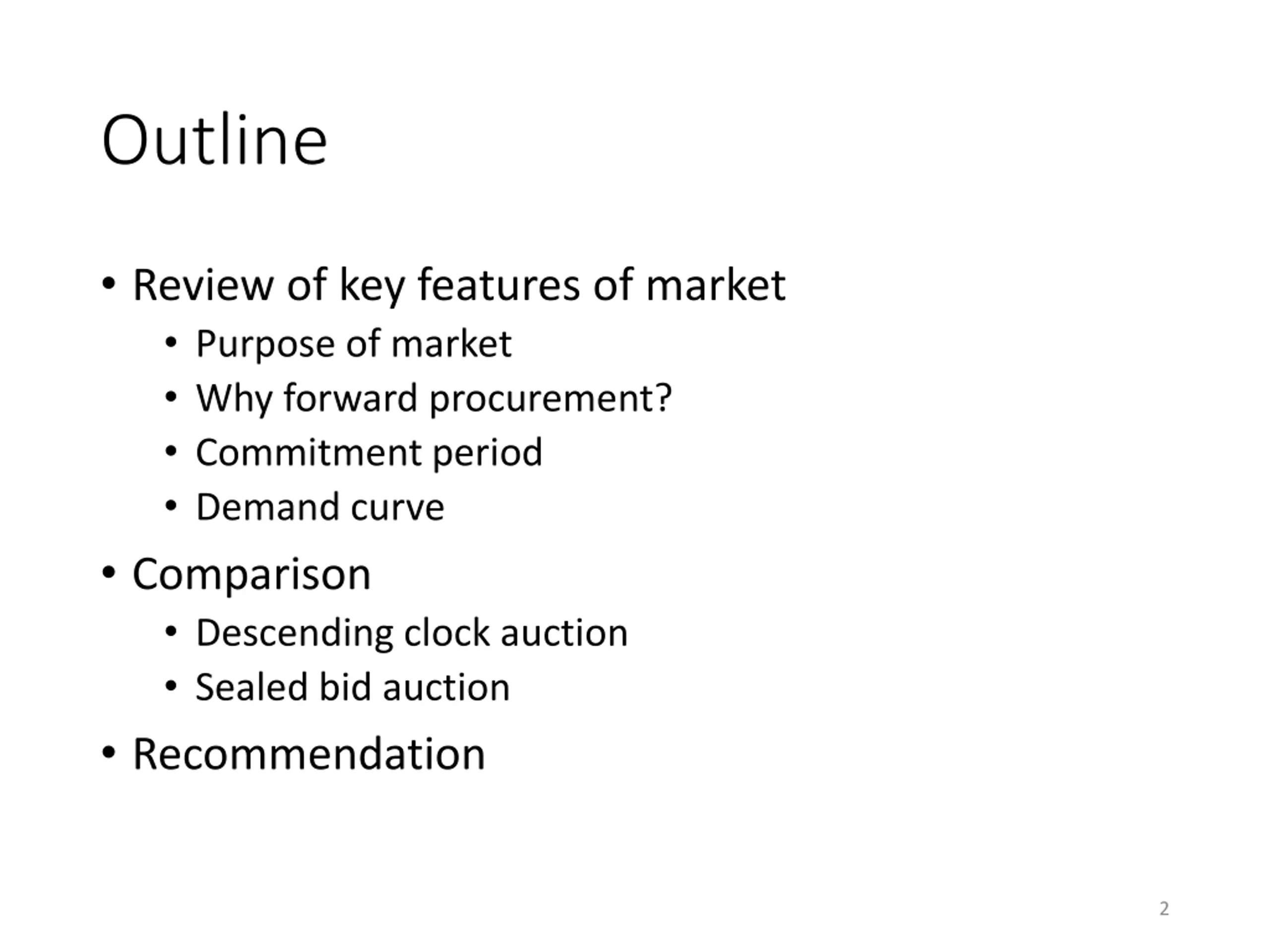 Outline

• Review of key features of market
  • Purpose of market
  • Why forward procurement?
  • Commitment period
  • Demand curve
• Comparison
  • Descending clock auction
  • Sealed bid auction
• Recommendation

2